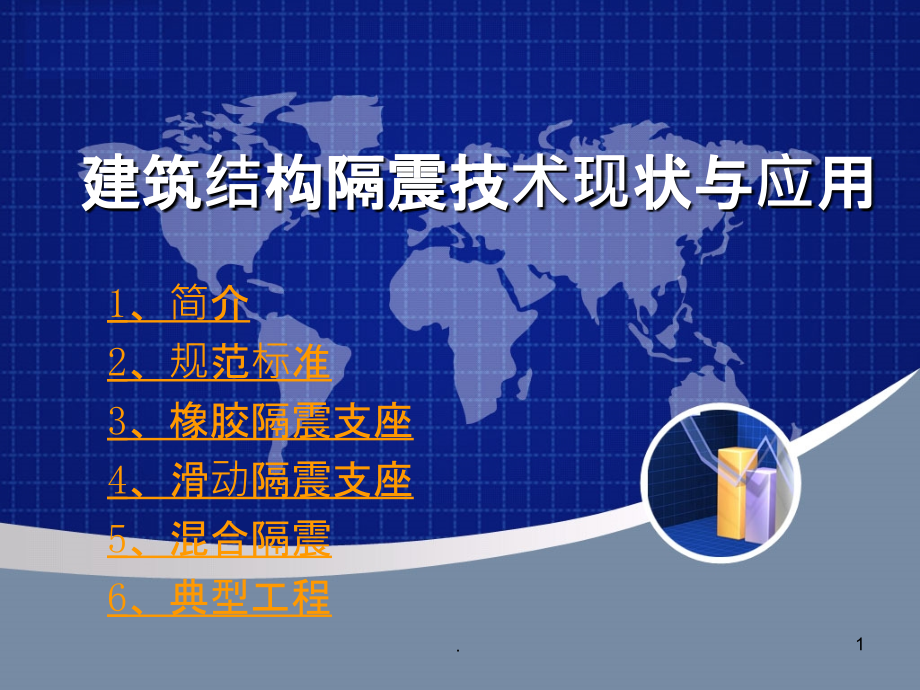 建筑结构隔震技术现状与应用

1、简介
2、规范标准
3、橡胶隔震支座
4、滑动隔震支座
5、混合隔震
6、典型工程

.

1